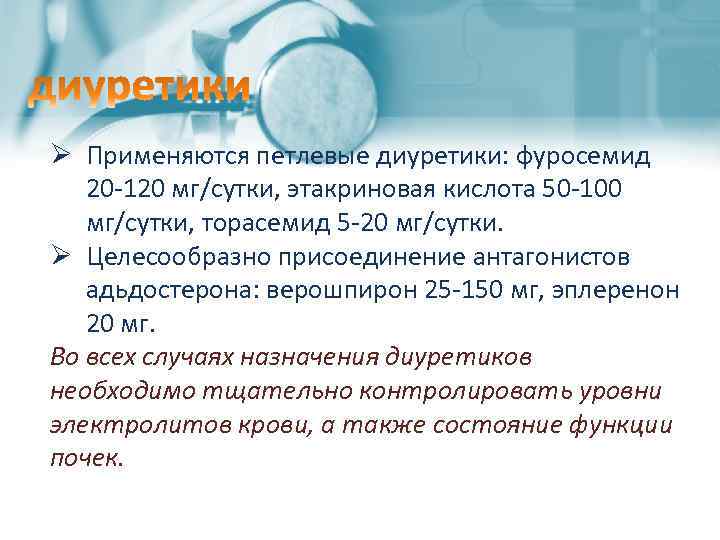 диуретики

➢ Применяются петлевые диуретики: фуросемид 20-120 мг/сутки, этакриновая кислота 50-100 мг/сутки, торасемид 5-20 мг/сутки.
➢ Целесообразно присоединение антагонистов адьдостерона: верошпирон 25-150 мг, эплеренон 20 мг.

Во всех случаях назначения диуретиков необходимо тщательно контролировать уровни электролитов крови, а также состояние функции почек.